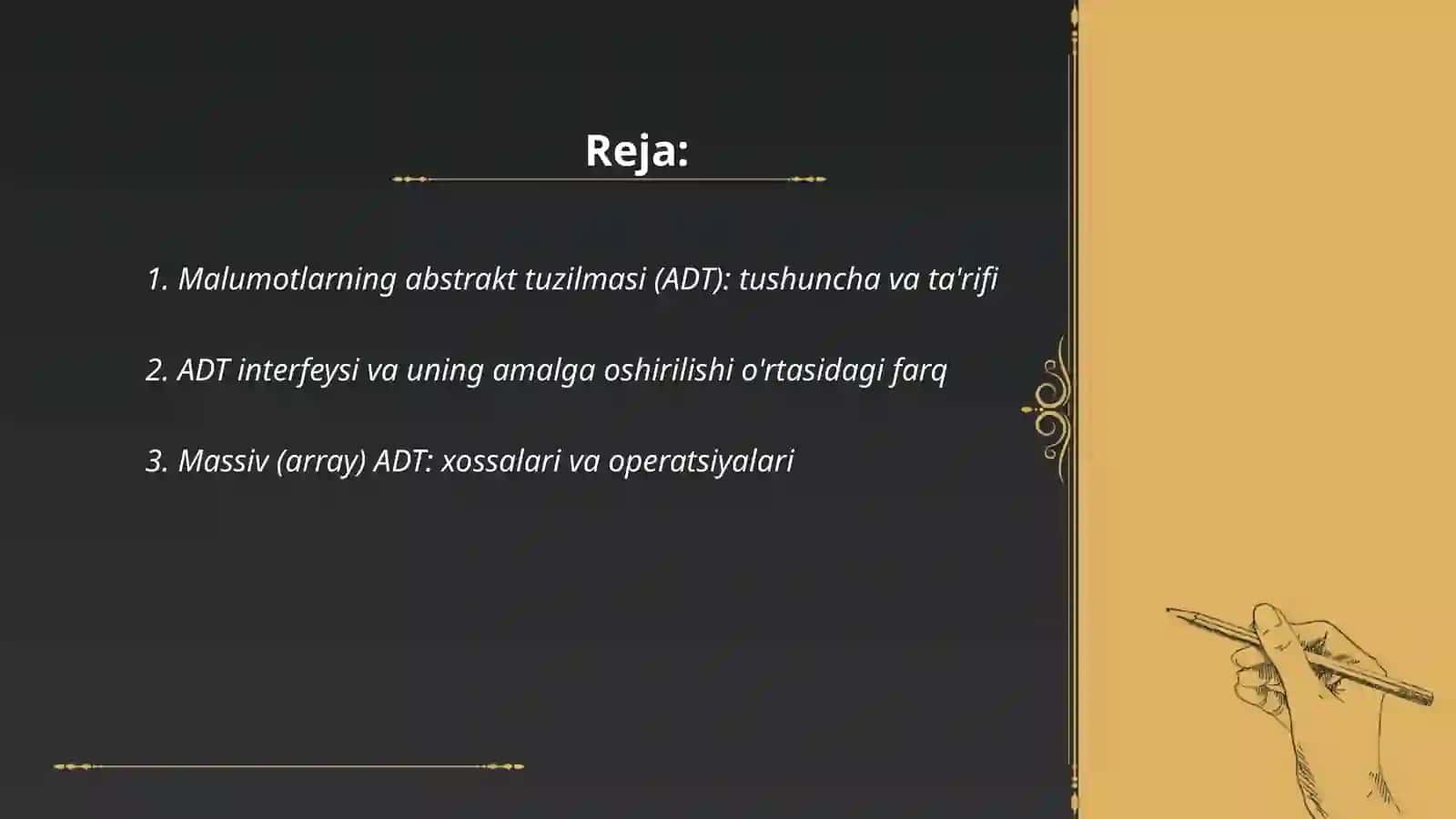 Reja:

1. Malumotlarning abstrakt tuzilmasi (ADT): tushuncha va ta'rifi

2. ADT interfeysi va uning amalga oshirilishi o'rtasidagi farq

3. Massiv (array) ADT: xossalari va operatsiyalari